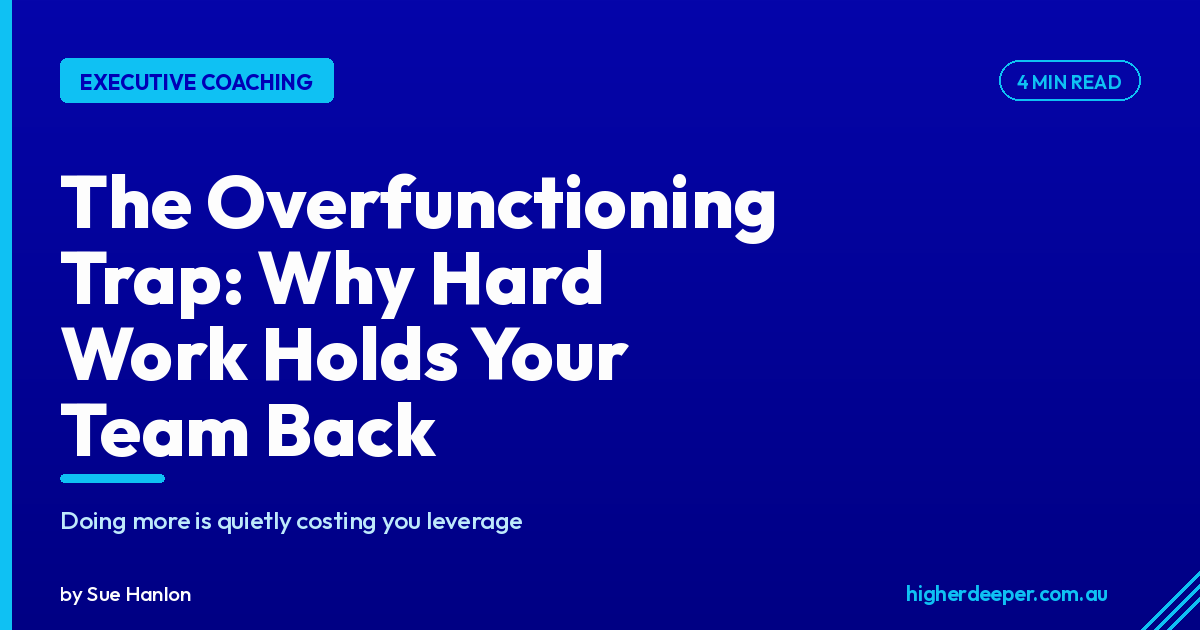 EXECUTIVE COACHING

4 MIN READ

The Overfunctioning Trap: Why Hard Work Holds Your Team Back

Doing more is quietly costing you leverage

by Sue Hanlon

higherdeeper.com.au